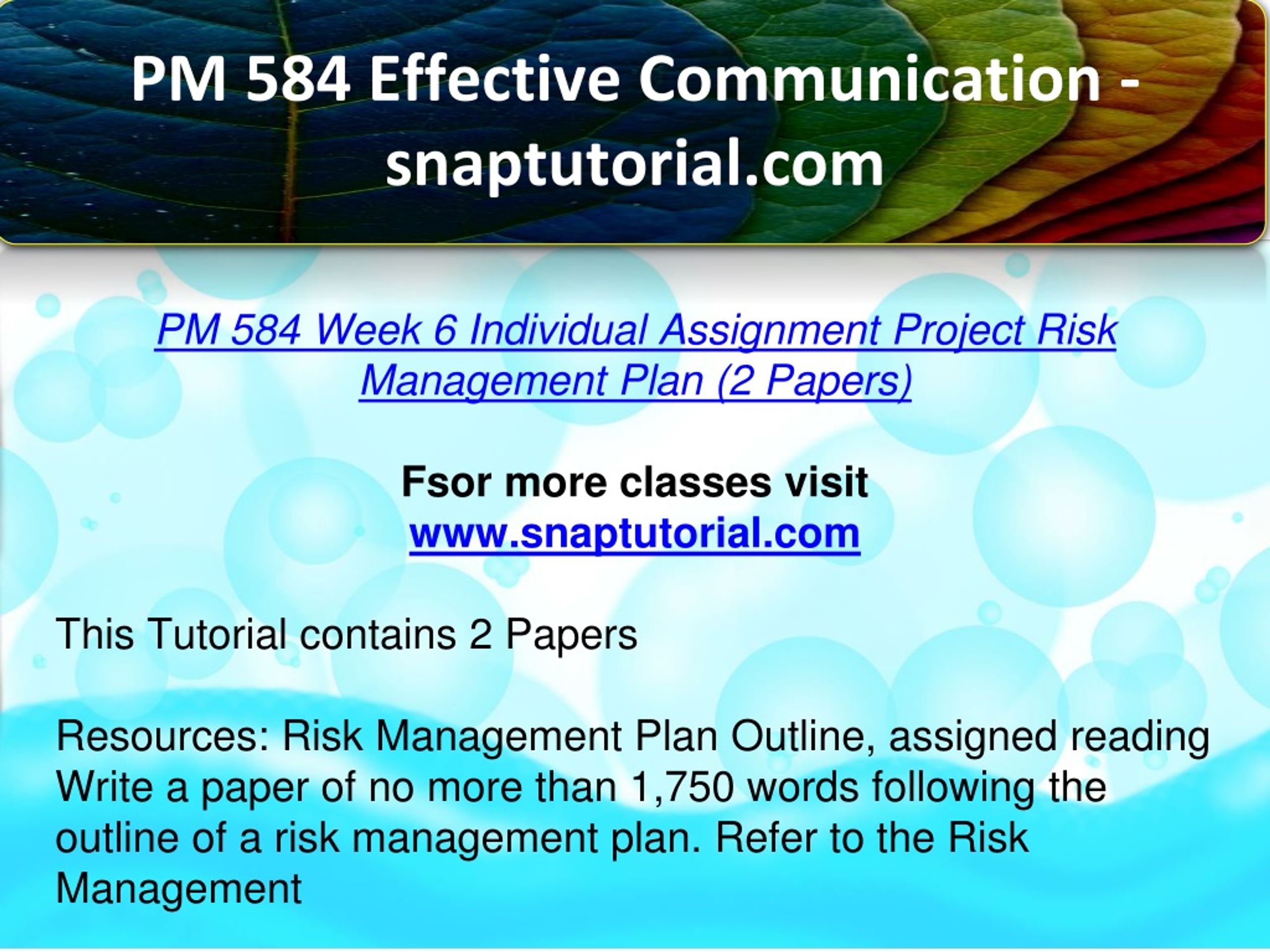 PM 584 Effective Communication - snaptutorial.com

PM 584 Week 6 Individual Assignment Project Risk Management Plan (2 Papers)

Fsor more classes visit
www.snaptutorial.com

This Tutorial contains 2 Papers

Resources: Risk Management Plan Outline, assigned reading
Write a paper of no more than 1,750 words following the outline of a risk management plan. Refer to the Risk Management